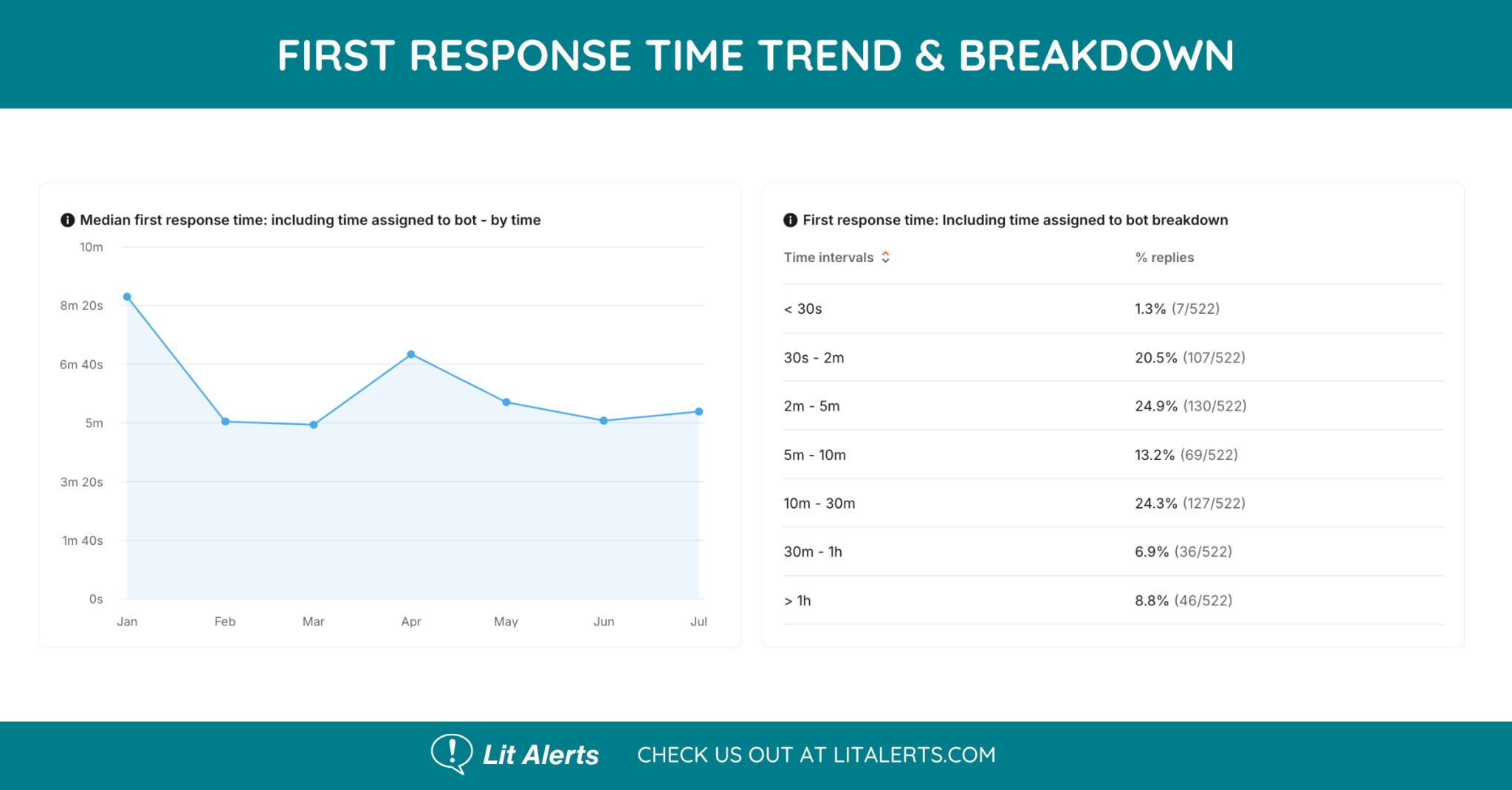 FIRST RESPONSE TIME TREND & BREAKDOWN

Median first response time: including time assigned to bot - by time

10m
8m 20s
6m 40s
5m
3m 20s
1m 40s
0s

Jan Feb Mar Apr May Jun Jul

First response time: Including time assigned to bot breakdown

| Time intervals | % replies |
|---|---|
| < 30s | 1.3% (7/522) |
| 30s - 2m | 20.5% (107/522) |
| 2m - 5m | 24.9% (130/522) |
| 5m - 10m | 13.2% (69/522) |
| 10m - 30m | 24.3% (127/522) |
| 30m - 1h | 6.9% (36/522) |
| > 1h | 8.8% (46/522) |

Lit Alerts CHECK US OUT AT LITALERTS.COM